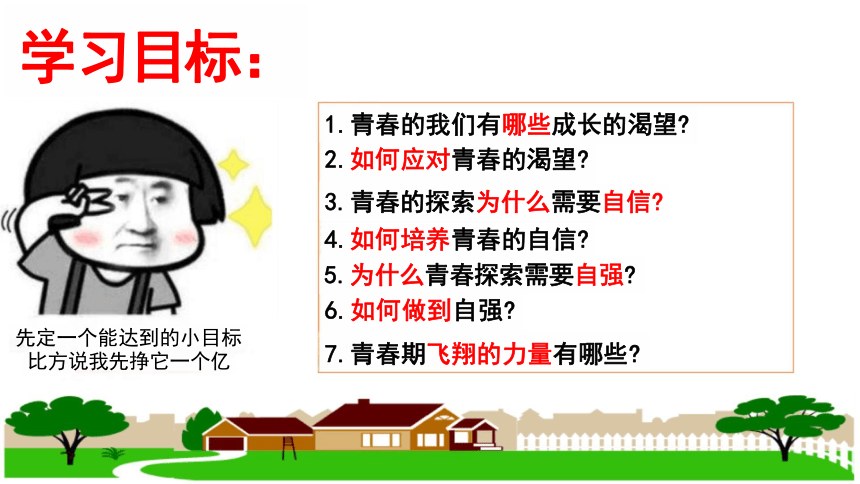 学习目标：

先定一个能达到的小目标
比方说我先挣它一个亿

1. 青春的我们有哪些成长的渴望?
2. 如何应对青春的渴望?
3. 青春的探索为什么需要自信?
4. 如何培养青春的自信?
5. 为什么青春探索需要自强?
6. 如何做到自强?
7. 青春期飞翔的力量有哪些?